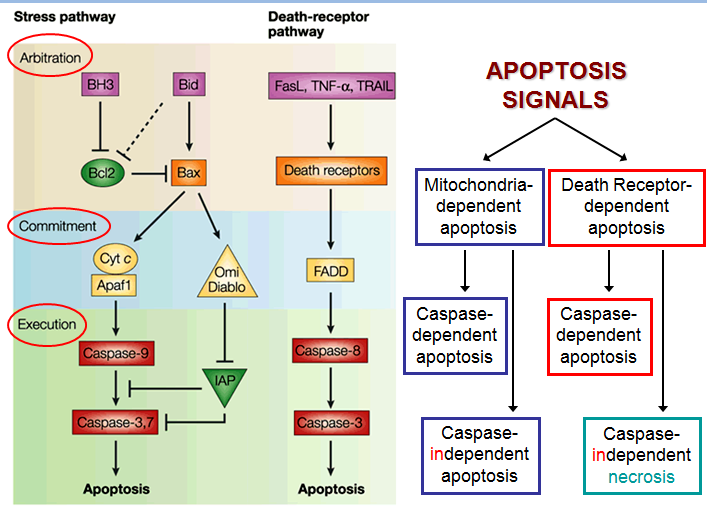 Stress pathway

Death-receptor pathway

Arbitration

BH3

Bid

FasL, TNF-α, TRAIL

Bcl2

Bax

Death receptors

Commitment

Cyt c

Apaf1

Omi Diablo

FADD

Execution

Caspase-9

IAP

Caspase-8

Caspase-3,7

Caspase-3

Apoptosis

Apoptosis

APOPTOSIS SIGNALS

Mitochondria-dependent apoptosis

Death Receptor-dependent apoptosis

Caspase-dependent apoptosis

Caspase-dependent apoptosis

Caspase-independent apoptosis

Caspase-independent necrosis